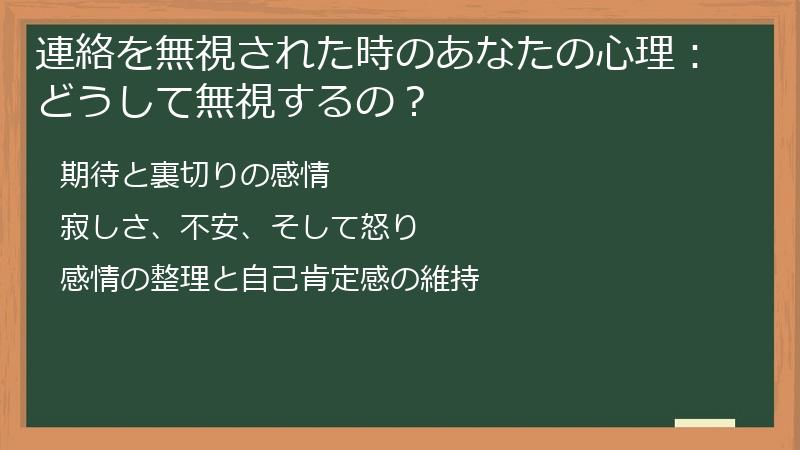 連絡を無視された時のあなたの心理：どうして無視するの？

期待と裏切りの感情

寂しさ、不安、そして怒り

感情の整理と自己肯定感の維持